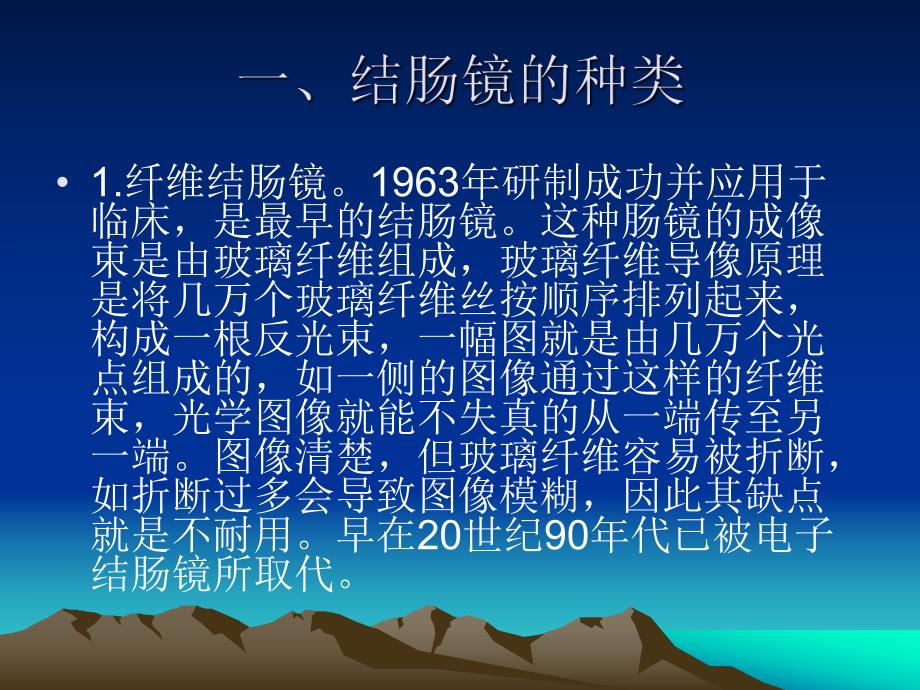 一、结肠镜的种类

• 1.纤维结肠镜。1963年研制成功并应用于临床，是最早的结肠镜。这种肠镜的成像束是由玻璃纤维组成，玻璃纤维导像原理是将几万个玻璃纤维丝按顺序排列起来，构成一根反光束，一幅图就是由几万个光点组成的，如一侧的图像通过这样的纤维束，光学图像就能不失真的从一端传至另一端。图像清楚，但玻璃纤维容易被折断，如折断过多会导致图像模糊，因此其缺点就是不耐用。早在20世纪90年代已被电子结肠镜所取代。